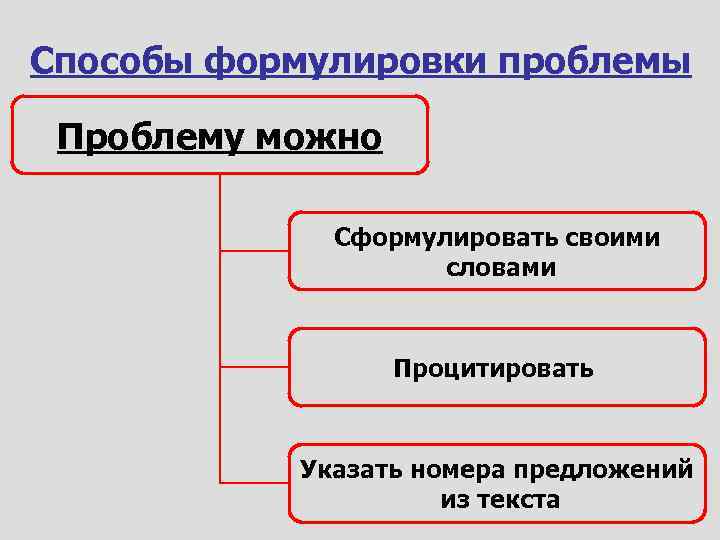 Способы формулировки проблемы

Проблему можно

Сформулировать своими словами

Процитировать

Указать номера предложений из текста